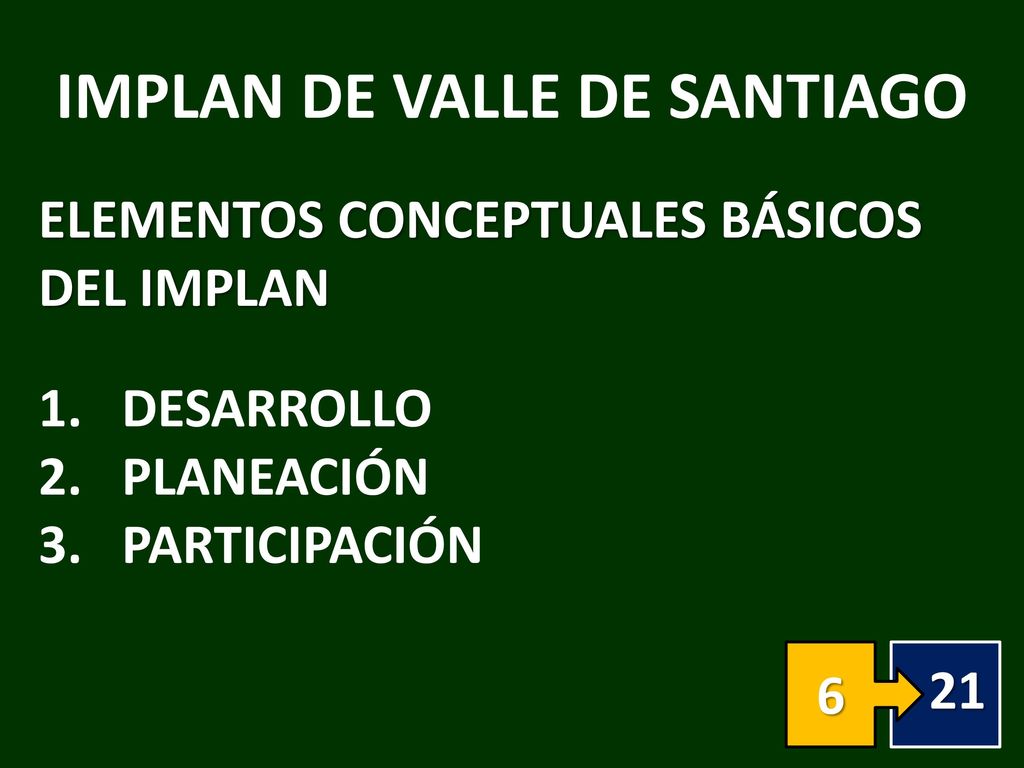 IMPLAN DE VALLE DE SANTIAGO

ELEMENTOS CONCEPTUALES BÁSICOS DEL IMPLAN

1. DESARROLLO
2. PLANEACIÓN
3. PARTICIPACIÓN

6

21